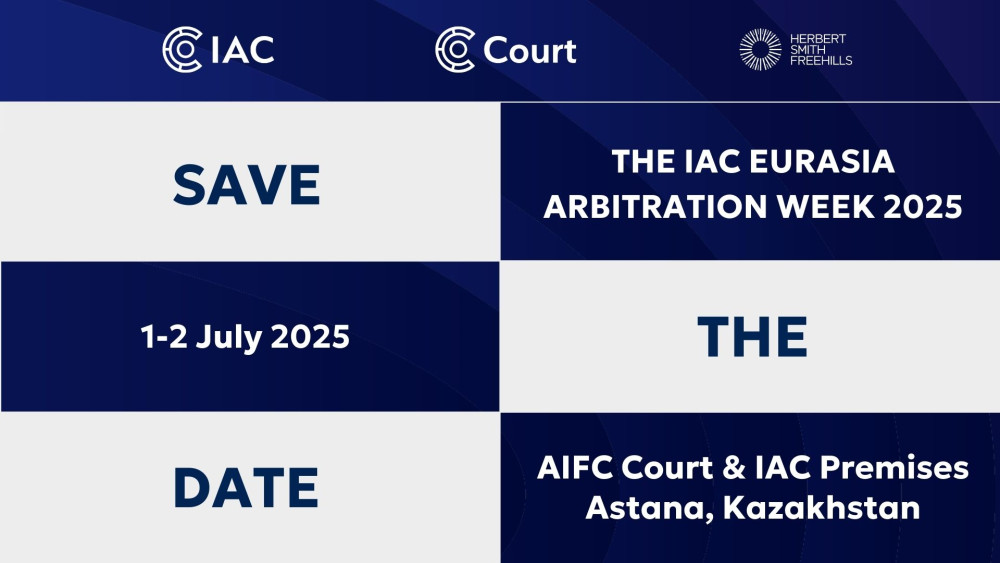 IAC

Court

HERBERT SMITH FREEHILLS

SAVE

THE IAC EURASIA ARBITRATION WEEK 2025

1-2 July 2025

THE

DATE

AIFC Court & IAC Premises Astana, Kazakhstan